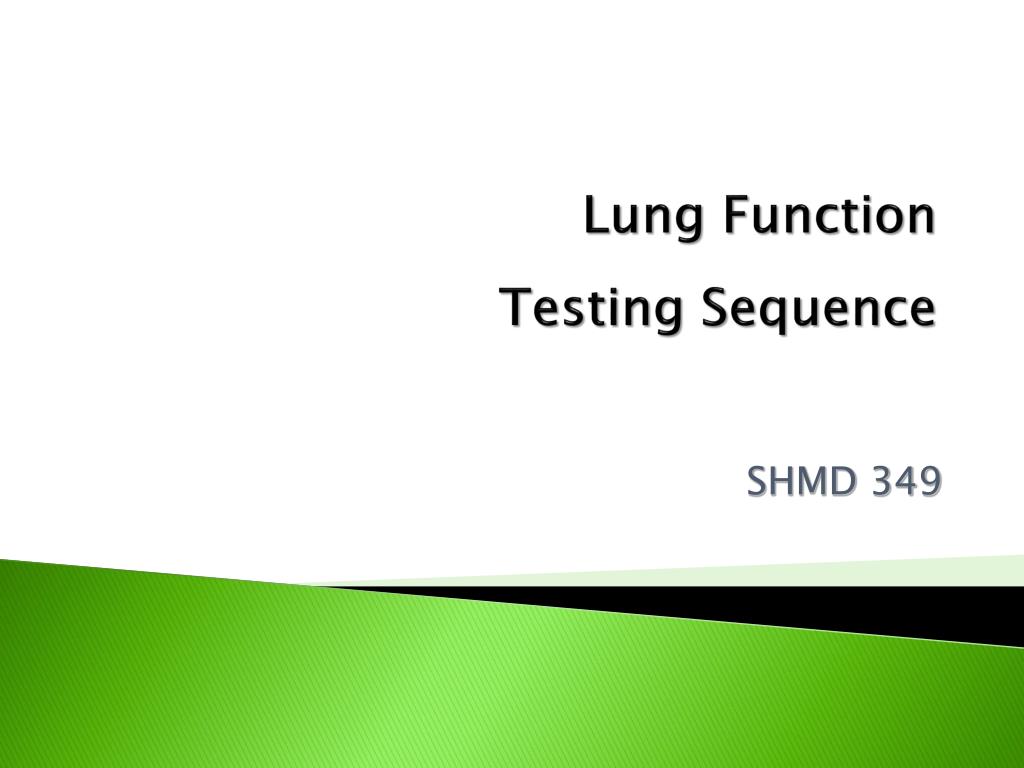 Lung Function
Testing Sequence

SHMD 349